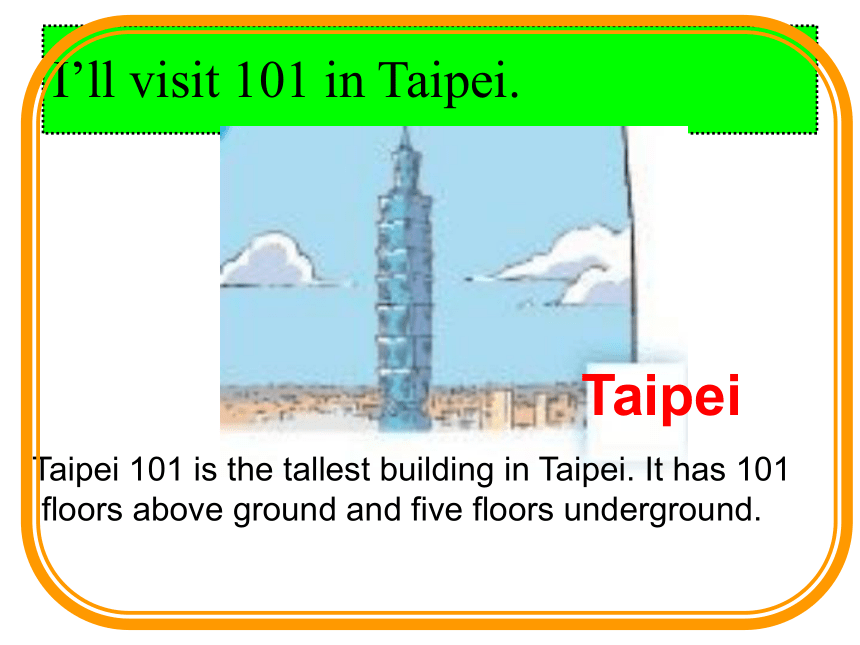 I’ll visit 101 in Taipei.

Taipei

Taipei 101 is the tallest building in Taipei. It has 101 floors above ground and five floors underground.